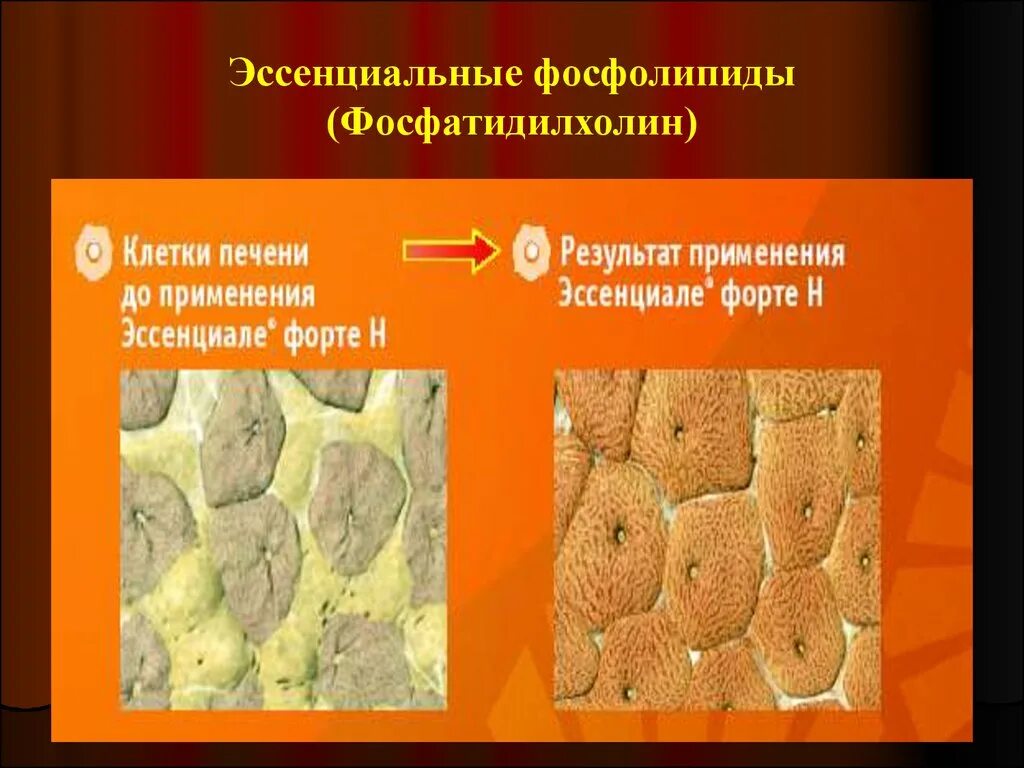 Эссенциальные фосфолипиды (Фосфатидилхолин)

Клетки печени до применения Эссенциале® форте Н

Результат применения Эссенциале® форте Н